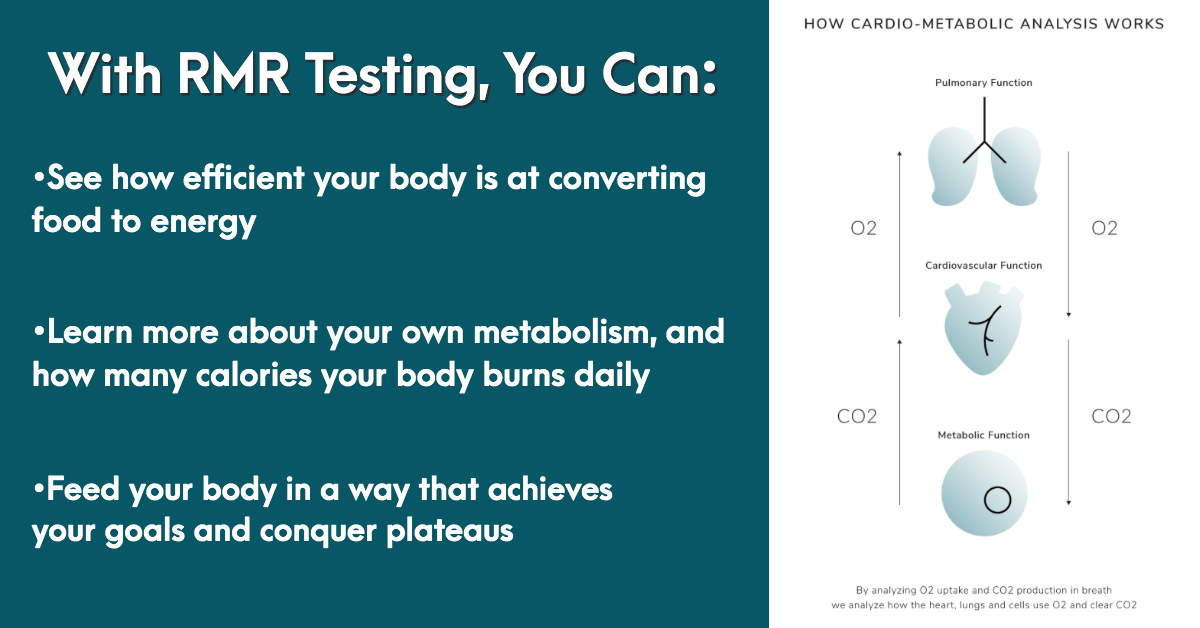 With RMR Testing, You Can:

•See how efficient your body is at converting food to energy

•Learn more about your own metabolism, and how many calories your body burns daily

•Feed your body in a way that achieves your goals and conquer plateaus

HOW CARDIO-METABOLIC ANALYSIS WORKS

Pulmonary Function

O2

O2

Cardiovascular Function

CO2

CO2

Metabolic Function

By analyzing O2 uptake and CO2 production in breath we analyze how the heart, lungs and cells use O2 and clear CO2